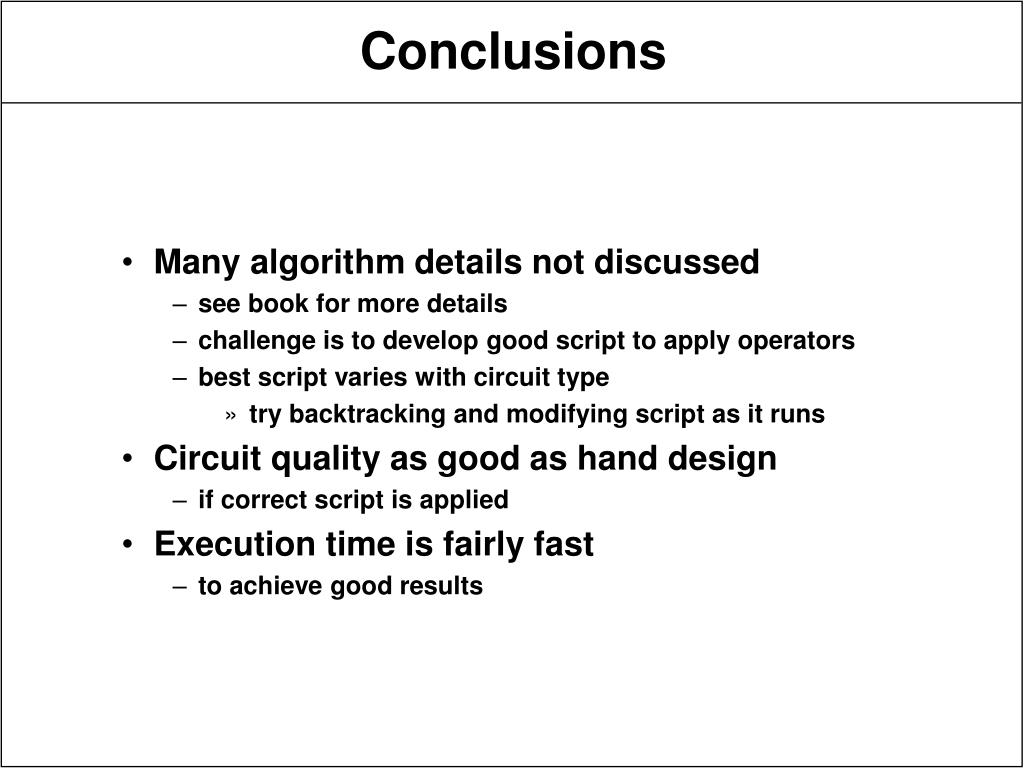 Conclusions

• Many algorithm details not discussed
– see book for more details
– challenge is to develop good script to apply operators
– best script varies with circuit type
» try backtracking and modifying script as it runs
• Circuit quality as good as hand design
– if correct script is applied
• Execution time is fairly fast
– to achieve good results